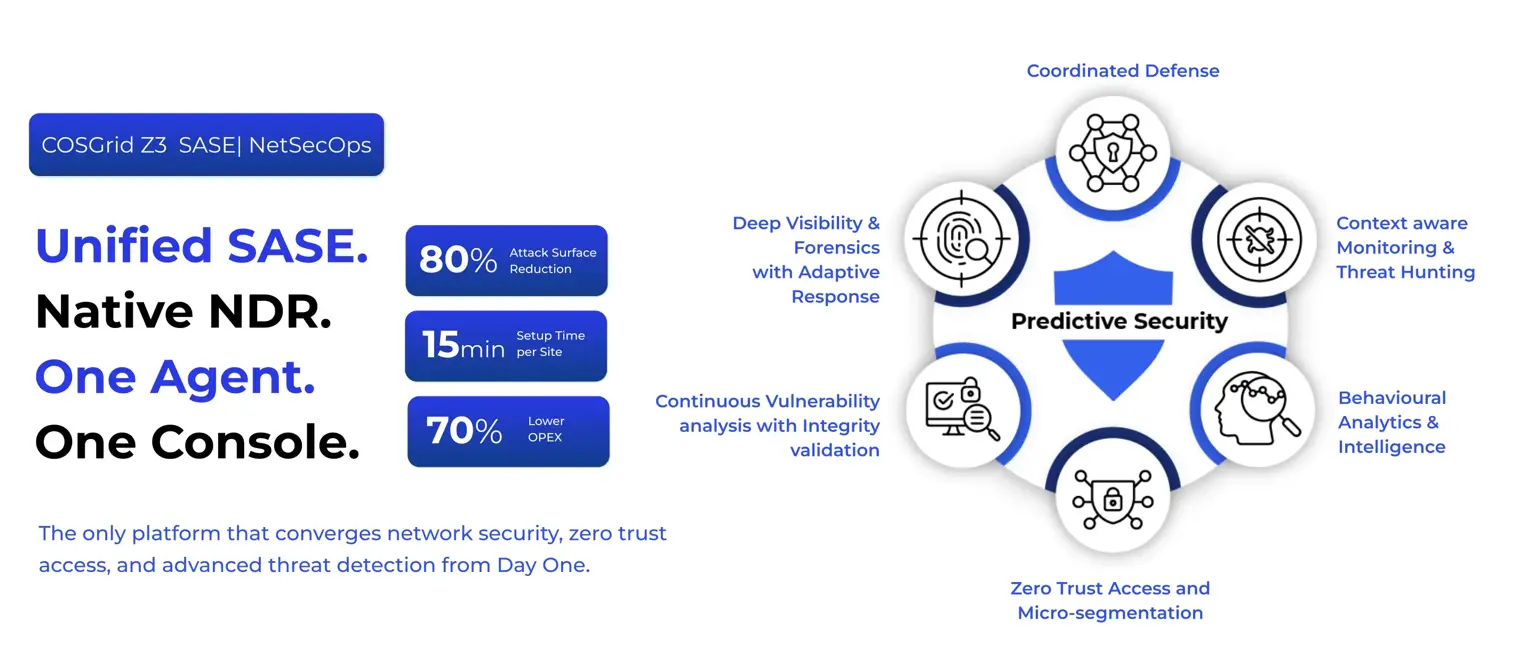 COSGrid Z3 SASE| NetSecOps

Unified SASE.
Native NDR.
One Agent.
One Console.

80% Attack Surface Reduction

15min Setup Time per Site

70% Lower OPEX

The only platform that converges network security, zero trust access, and advanced threat detection from Day One.

Coordinated Defense

Deep Visibility & Forensics with Adaptive Response

Context aware Monitoring & Threat Hunting

Predictive Security

Continuous Vulnerability analysis with Integrity validation

Behavioural Analytics & Intelligence

Zero Trust Access and Micro-segmentation